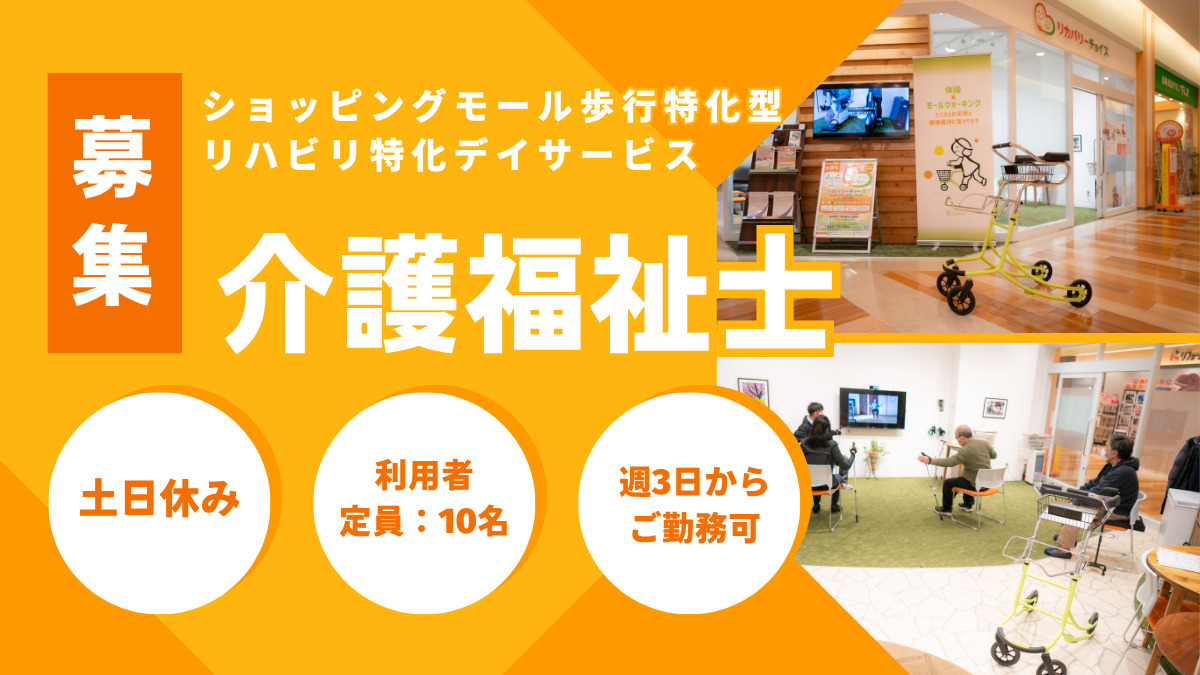 募集

ショッピングモール歩行特化型
リハビリ特化デイサービス

介護福祉士

土日休み

利用者
定員：10名

週3日から
ご勤務可

リカバリーチョイス

体験
モールウォーキング